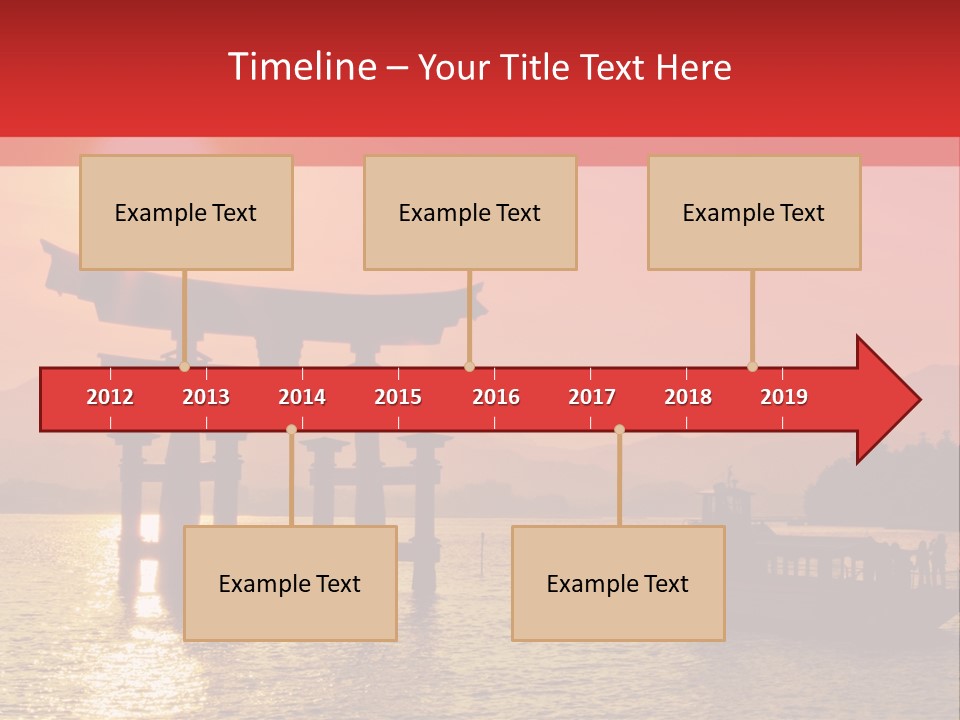 Timeline – Your Title Text Here

Example Text

Example Text

Example Text

2012 2013 2014 2015 2016 2017 2018 2019

Example Text

Example Text